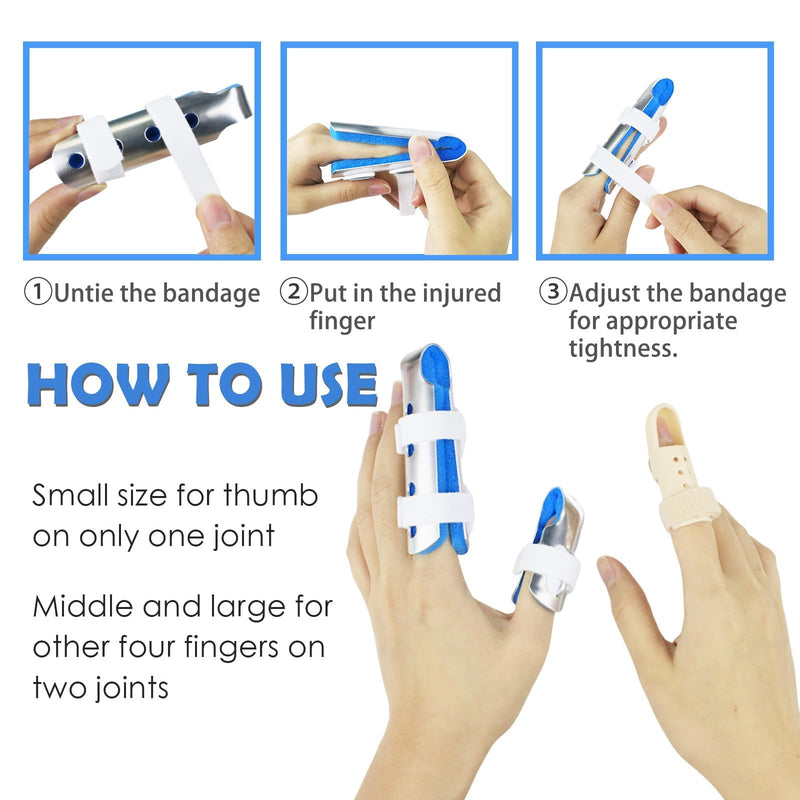 ①Untie the bandage

②Put in the injured finger

③Adjust the bandage for appropriate tightness.

HOW TO USE

Small size for thumb on only one joint

Middle and large for other four fingers on two joints